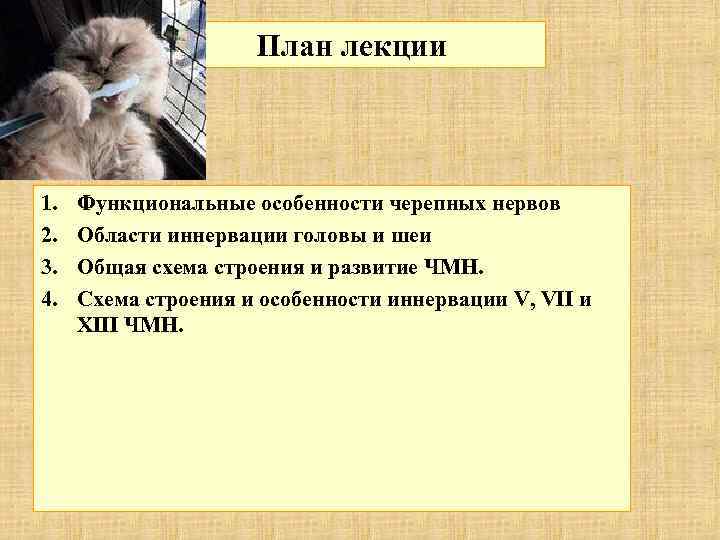 План лекции

1. Функциональные особенности черепных нервов
2. Области иннервации головы и шеи
3. Общая схема строения и развитие ЧМН.
4. Схема строения и особенности иннервации V, VII и XIII ЧМН.